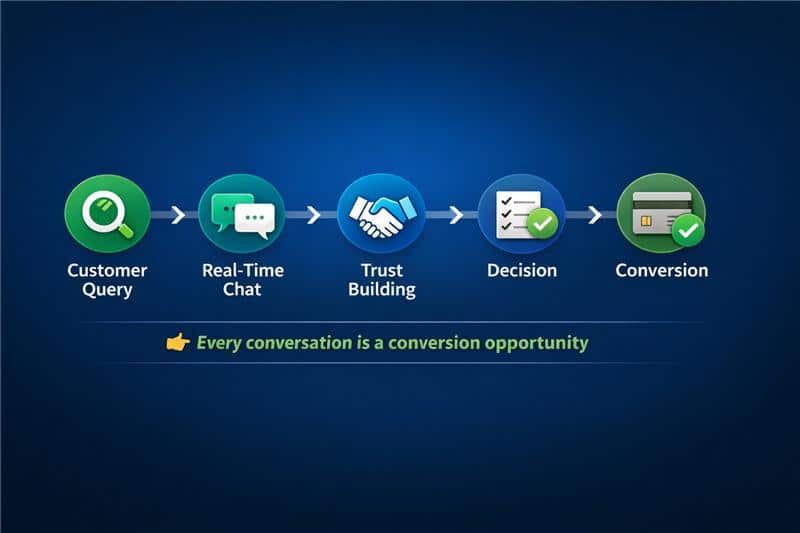 Customer Query

Real-Time Chat

Trust Building

Decision

Conversion

👉 Every conversation is a conversion opportunity